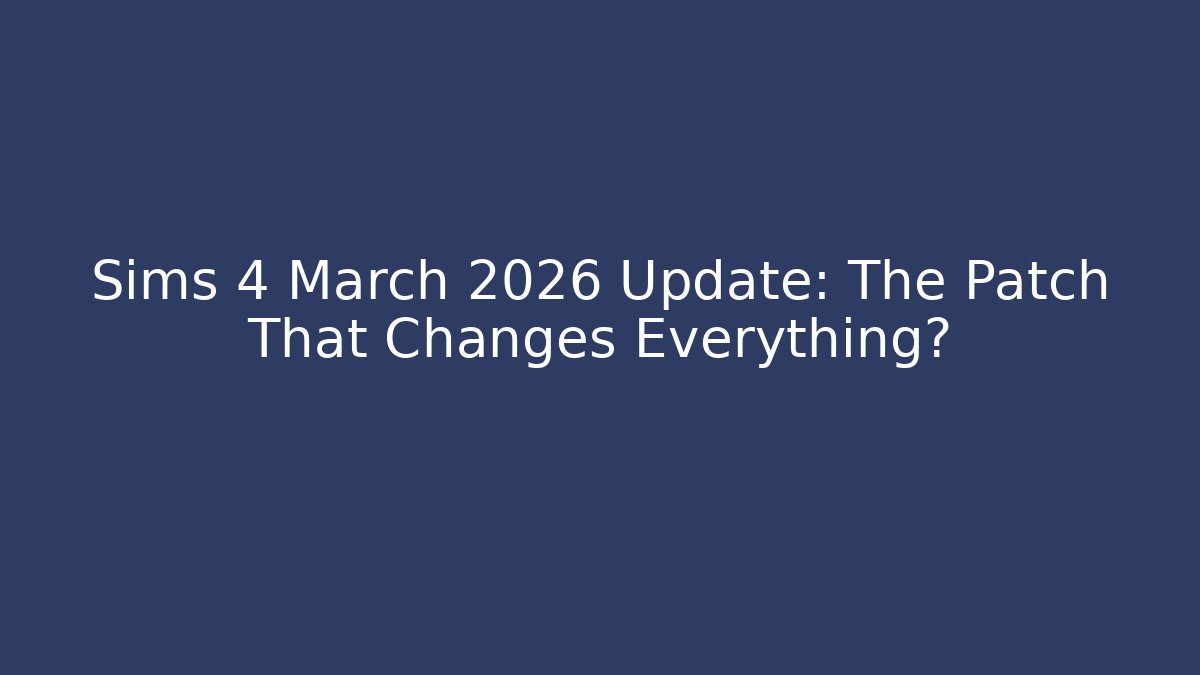 Sims 4 March 2026 Update: The Patch That Changes Everything?